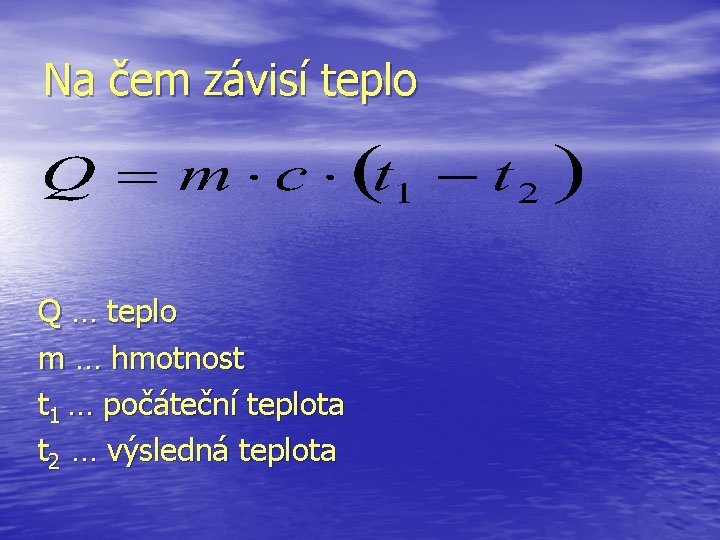 Na čem závisí teplo

$Q = m \cdot c \cdot (t_1 - t_2)$

Q … teplo
m … hmotnost
$t_1$ … počáteční teplota
$t_2$ … výsledná teplota